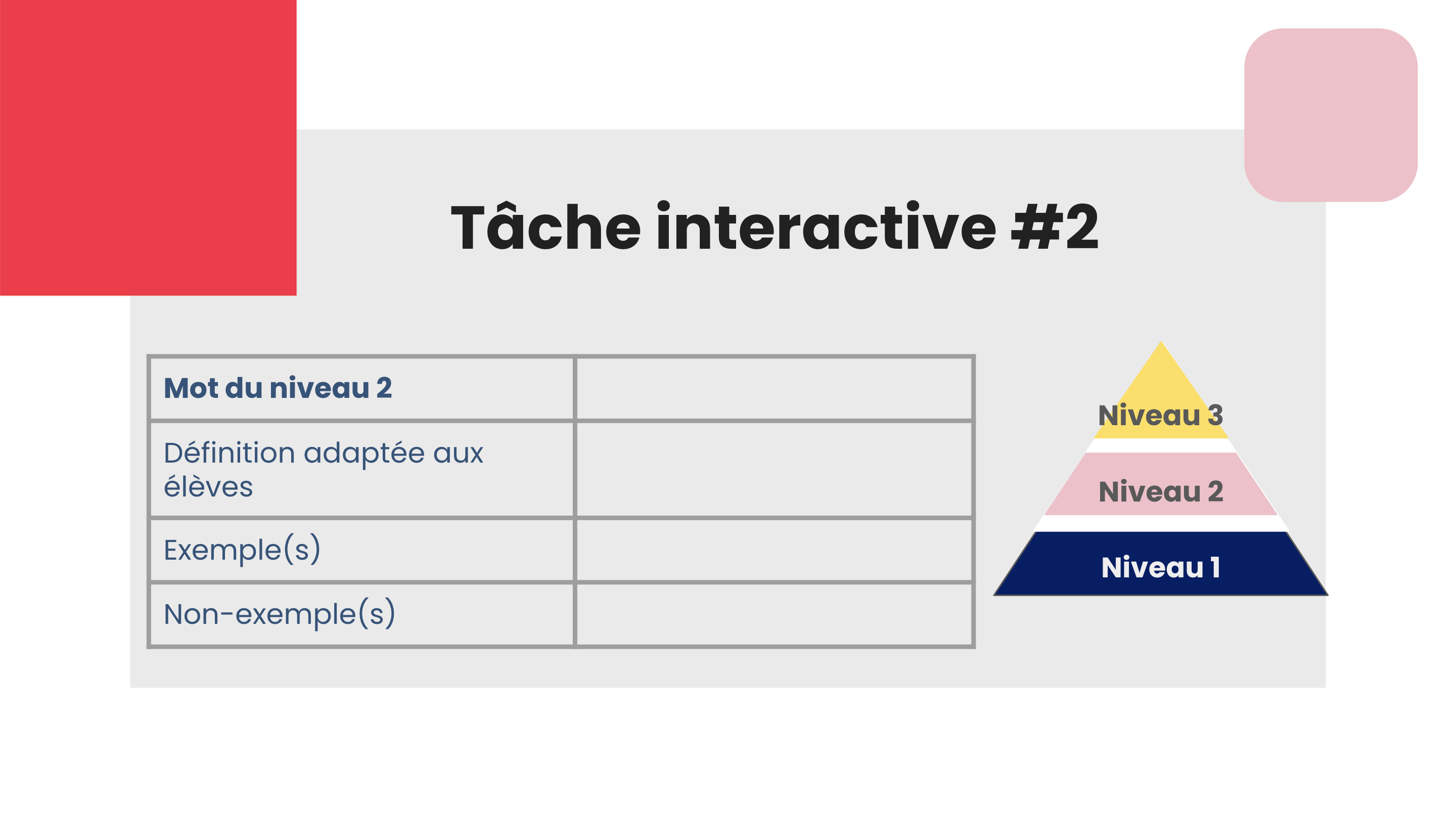 Tâche interactive #2

| Mot du niveau 2 | |
|---|---|
| Définition adaptée aux élèves | |
| Exemple(s) | |
| Non-exemple(s) | |

Niveau 3

Niveau 2

Niveau 1